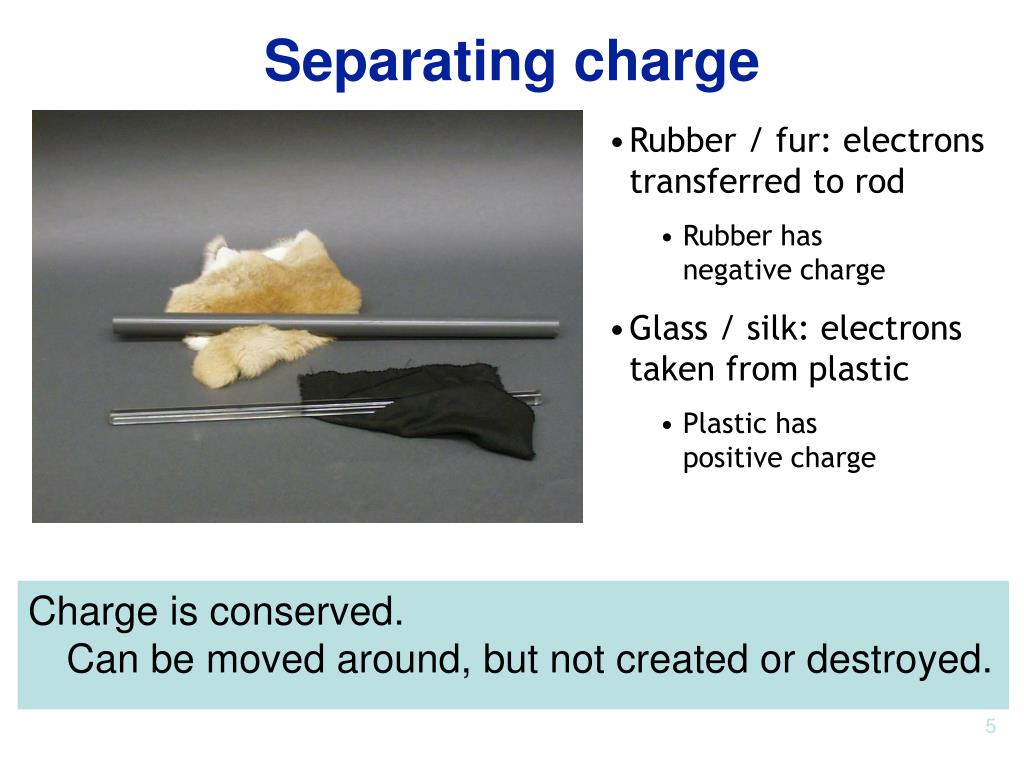 Separating charge

• Rubber / fur: electrons transferred to rod

• Rubber has negative charge

• Glass / silk: electrons taken from plastic

• Plastic has positive charge

Charge is conserved.
Can be moved around, but not created or destroyed.

5